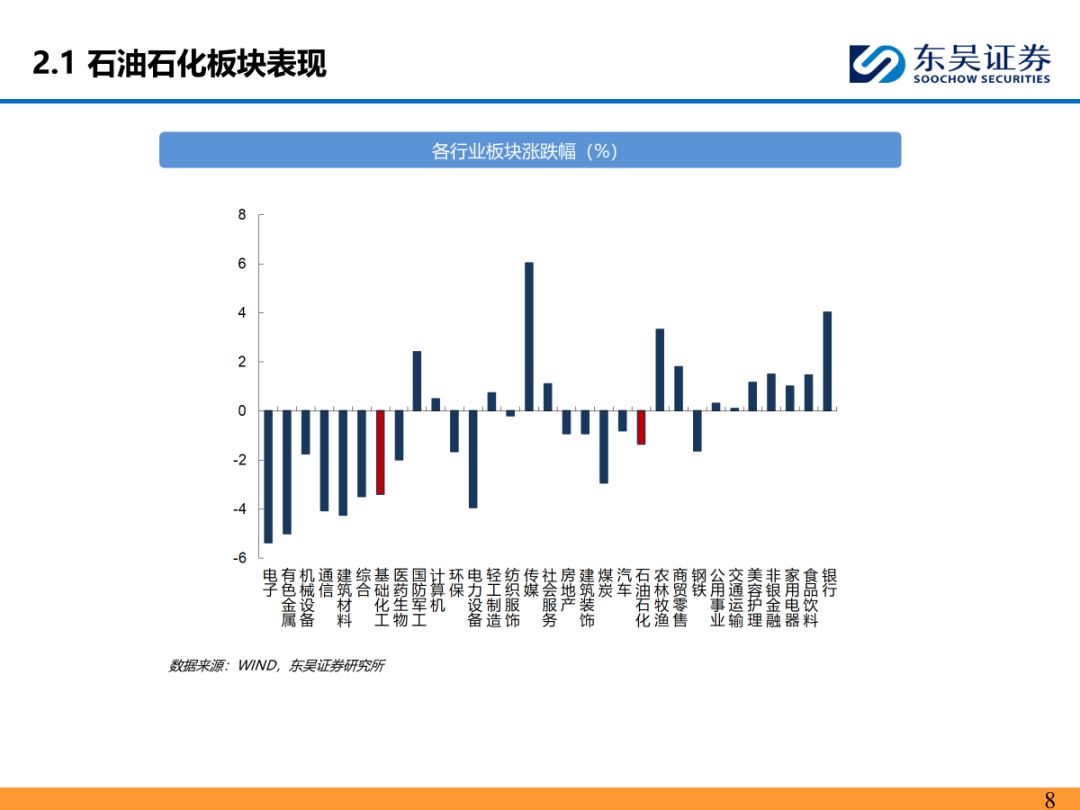 2.1 石油石化板块表现

东吴证券
SOOCHOW SECURITIES

各行业板块涨跌幅（%）

8
6
4
2
0
-2
-4
-6

电子
有色金属
机械设备
通信
建筑材料
综合
基础化工
医药生物
国防军工
计算机
环保
电力设备
轻工制造
纺织服饰
传媒
社会服务
房地产
建筑装饰
煤炭
汽车
石油石化
农林牧渔
商贸零售
钢铁
公用事业
交通运输
美容护理
非银金融
家用电器
食品饮料
银行

数据来源：WIND，东吴证券研究所

8